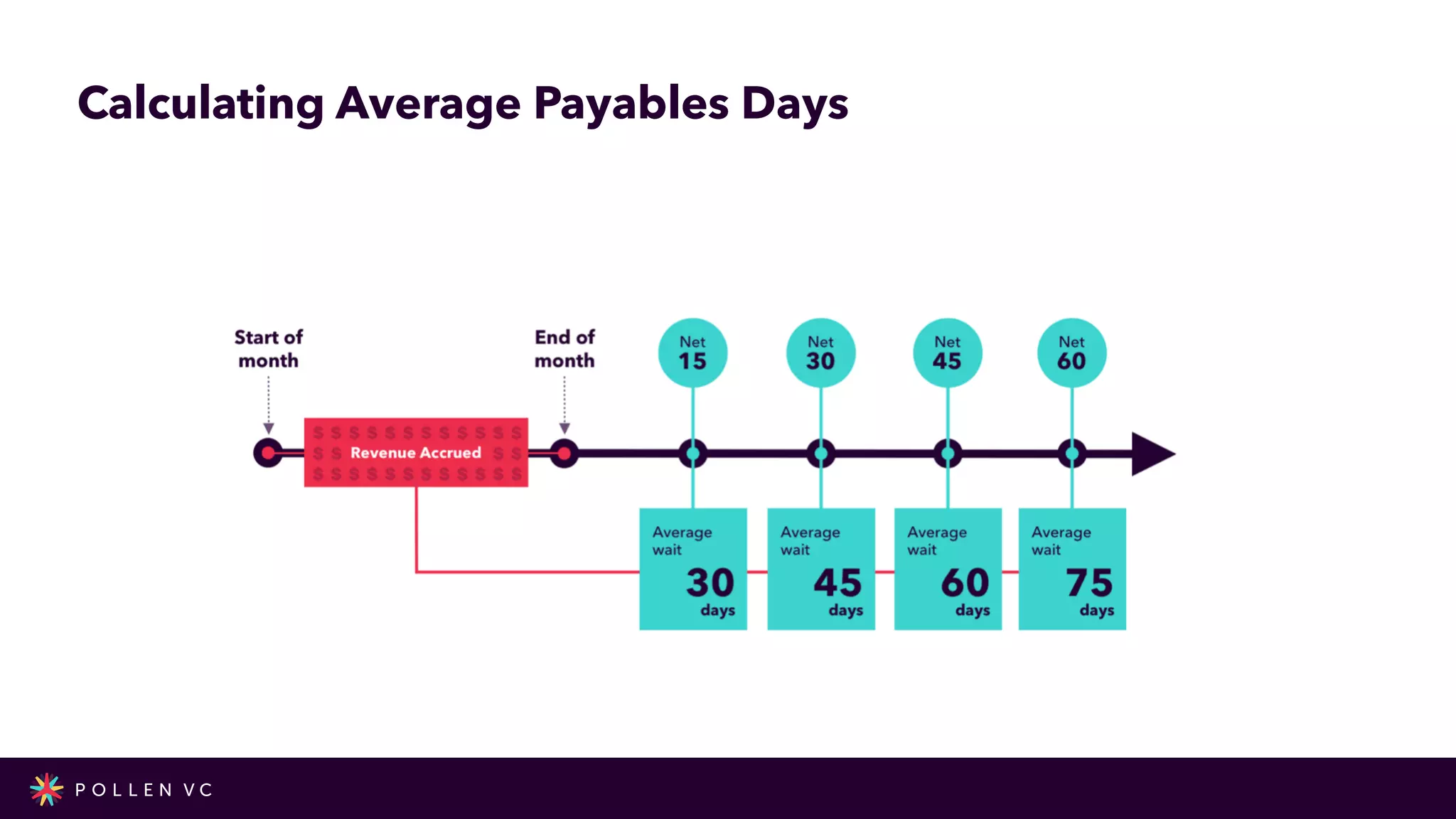 Calculating Average Payables Days

Start of month

End of month

Net 15

Net 30

Net 45

Net 60

Revenue Accrued

Average wait 30 days

Average wait 45 days

Average wait 60 days

Average wait 75 days

POLLEN VC